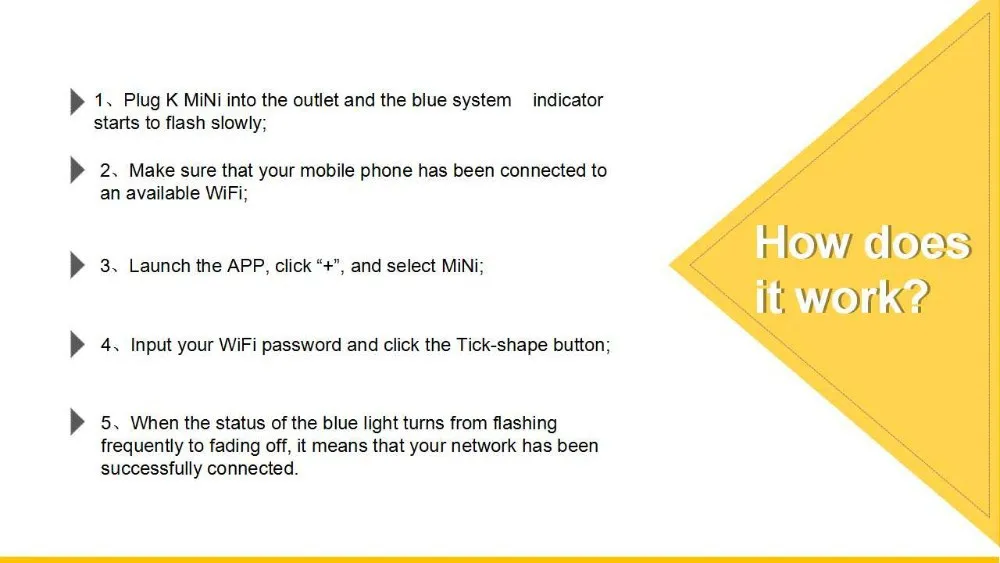 1、Plug K MiNi into the outlet and the blue system indicator starts to flash slowly;

2、Make sure that your mobile phone has been connected to an available WiFi;

3、Launch the APP, click “+”, and select MiNi;

4、Input your WiFi password and click the Tick-shape button;

5、When the status of the blue light turns from flashing frequently to fading off, it means that your network has been successfully connected.

How does it work?